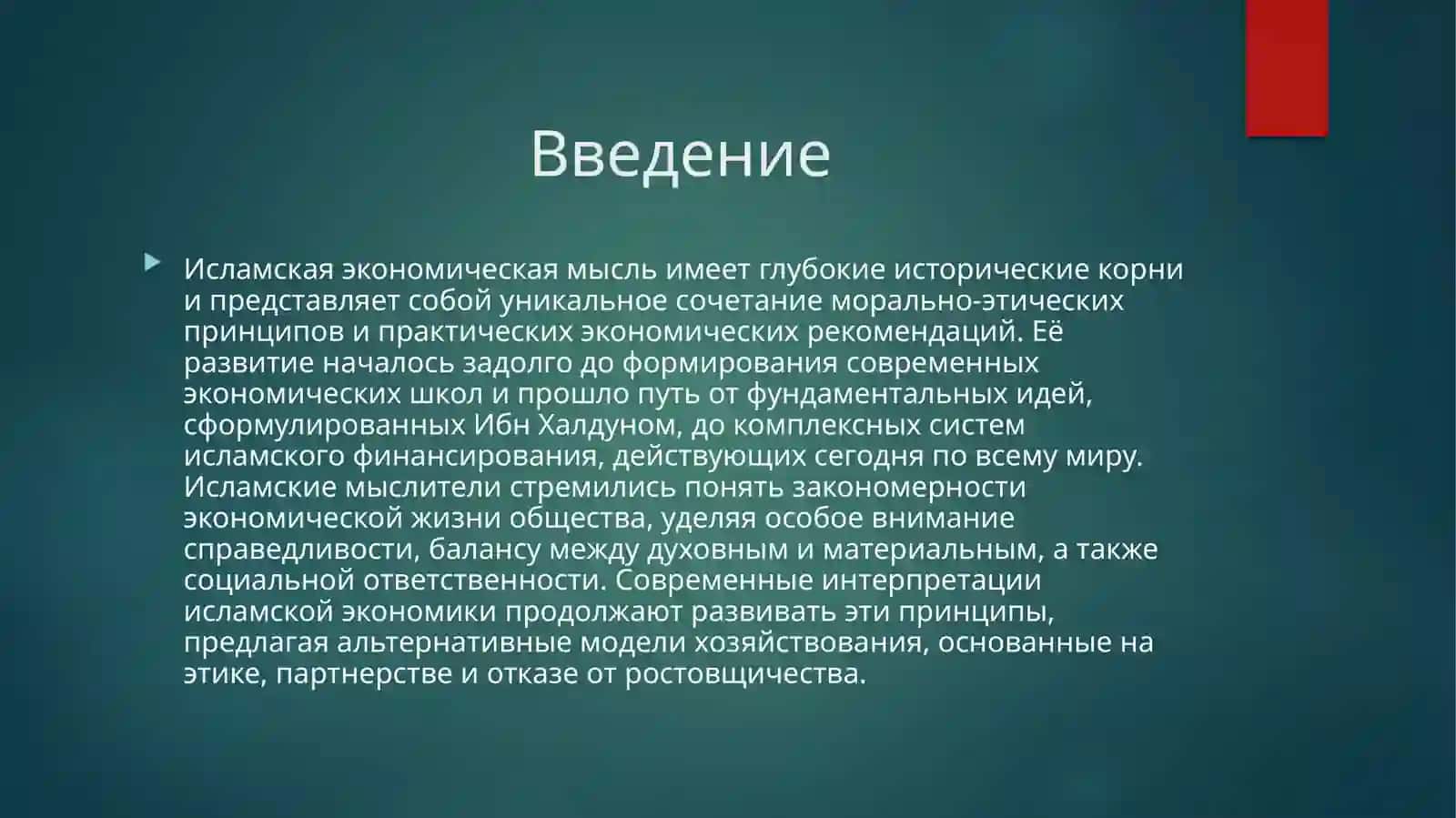 Введение

Исламская экономическая мысль имеет глубокие исторические корни и представляет собой уникальное сочетание морально-этических принципов и практических экономических рекомендаций. Её развитие началось задолго до формирования современных экономических школ и прошло путь от фундаментальных идей, сформулированных Ибн Халдуном, до комплексных систем исламского финансирования, действующих сегодня по всему миру. Исламские мыслители стремились понять закономерности экономической жизни общества, уделяя особое внимание справедливости, балансу между духовным и материальным, а также социальной ответственности. Современные интерпретации исламской экономики продолжают развивать эти принципы, предлагая альтернативные модели хозяйствования, основанные на этике, партнерстве и отказе от ростовщичества.